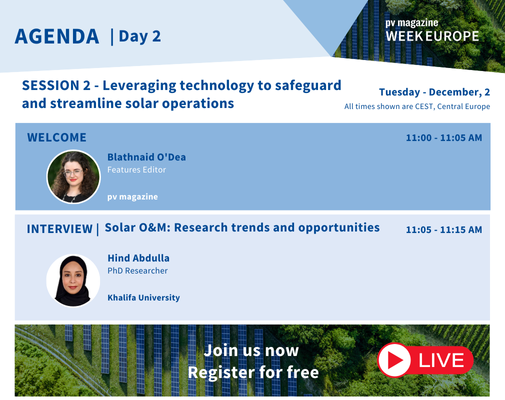 AGENDA | Day 2

pv magazine
WEEK EUROPE

SESSION 2 - Leveraging technology to safeguard and streamline solar operations

Tuesday - December, 2
All times shown are CEST, Central Europe

WELCOME

11:00 - 11:05 AM

Blathnaid O'Dea
Features Editor

pv magazine

INTERVIEW | Solar O&M: Research trends and opportunities

11:05 - 11:15 AM

Hind Abdulla
PhD Researcher

Khalifa University

Join us now
Register for free

LIVE